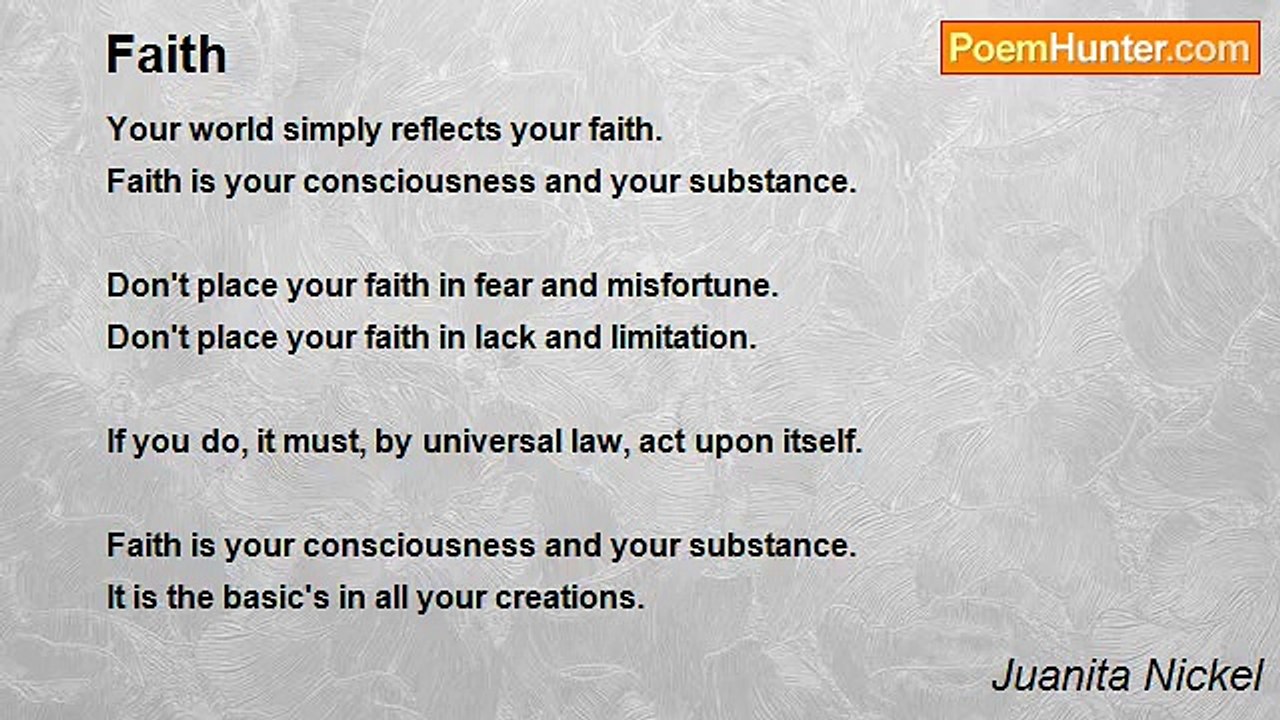 Faith

PoemHunter.com

Your world simply reflects your faith.
Faith is your consciousness and your substance.

Don't place your faith in fear and misfortune.
Don't place your faith in lack and limitation.

If you do, it must, by universal law, act upon itself.

Faith is your consciousness and your substance.
It is the basic's in all your creations.

Juanita Nickel